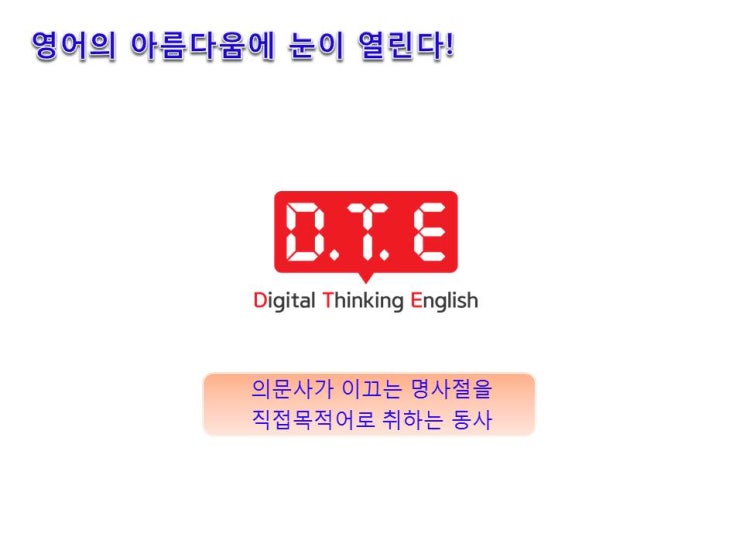 영어의 아름다움에 눈이 열린다!

D.T.E

Digital Thinking English

의문사가 이끄는 명사절을
직접목적어로 취하는 동사